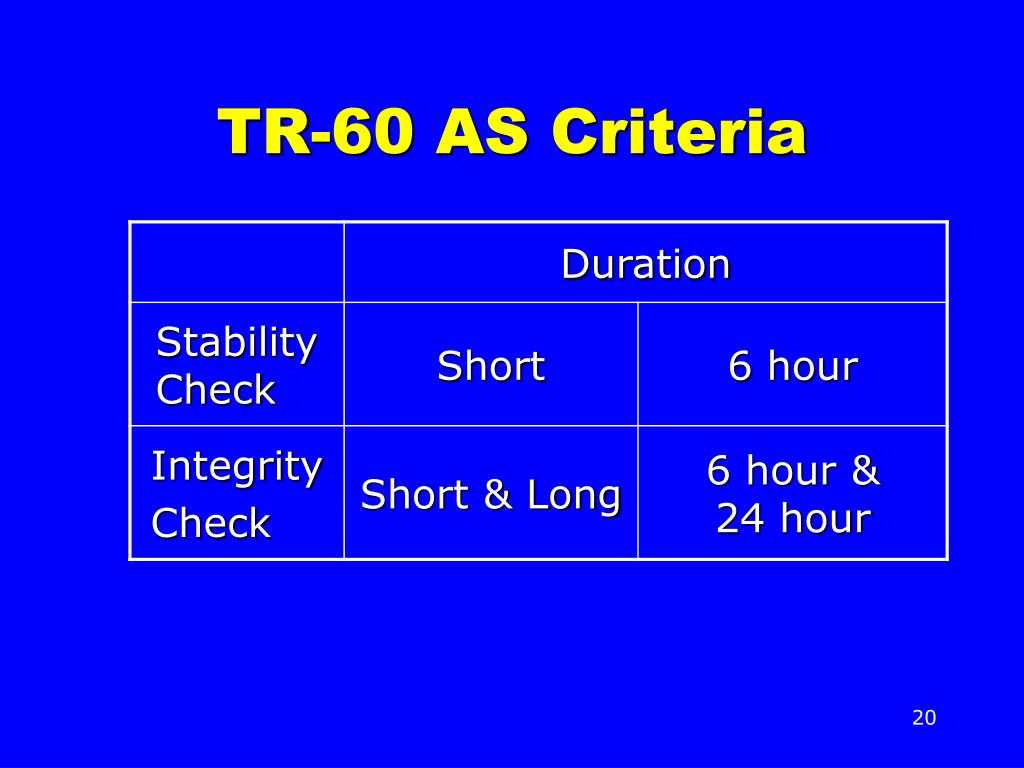 TR-60 AS Criteria

| | Duration | |
|---|---|---|
| Stability Check | Short | 6 hour |
| Integrity Check | Short & Long | 6 hour & 24 hour |

20